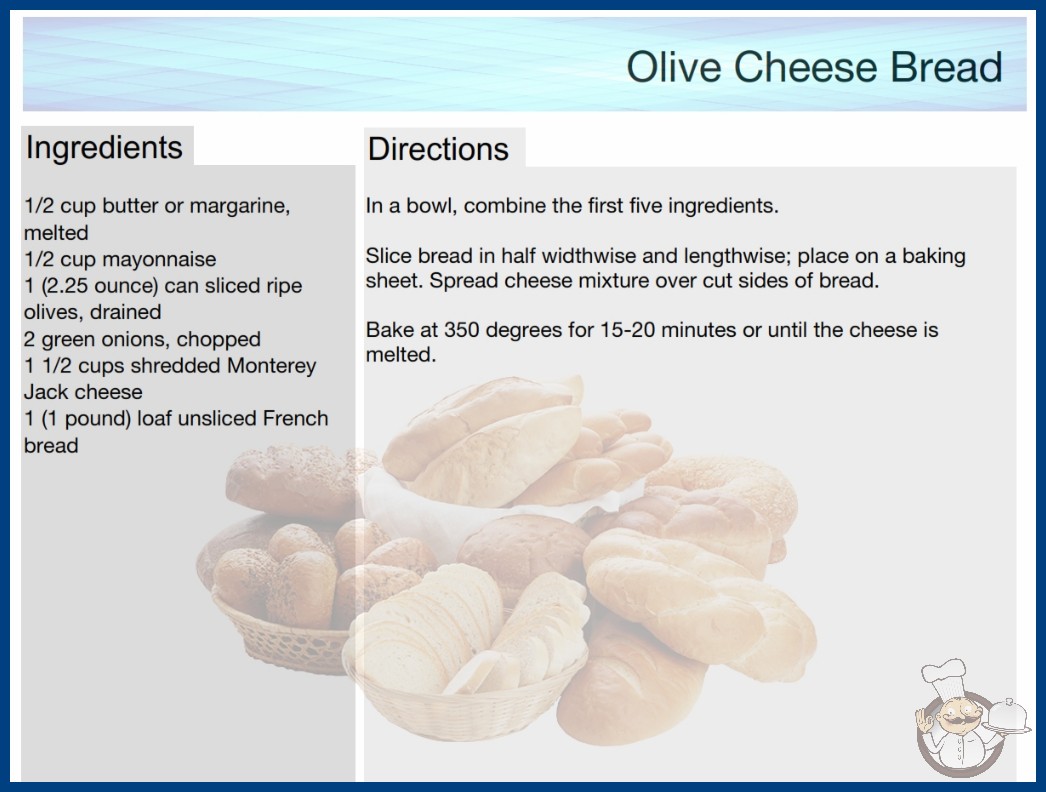 Olive Cheese Bread

Ingredients

1/2 cup butter or margarine, melted
1/2 cup mayonnaise
1 (2.25 ounce) can sliced ripe olives, drained
2 green onions, chopped
1 1/2 cups shredded Monterey Jack cheese
1 (1 pound) loaf unsliced French bread

Directions

In a bowl, combine the first five ingredients.

Slice bread in half widthwise and lengthwise; place on a baking sheet. Spread cheese mixture over cut sides of bread.

Bake at 350 degrees for 15-20 minutes or until the cheese is melted.